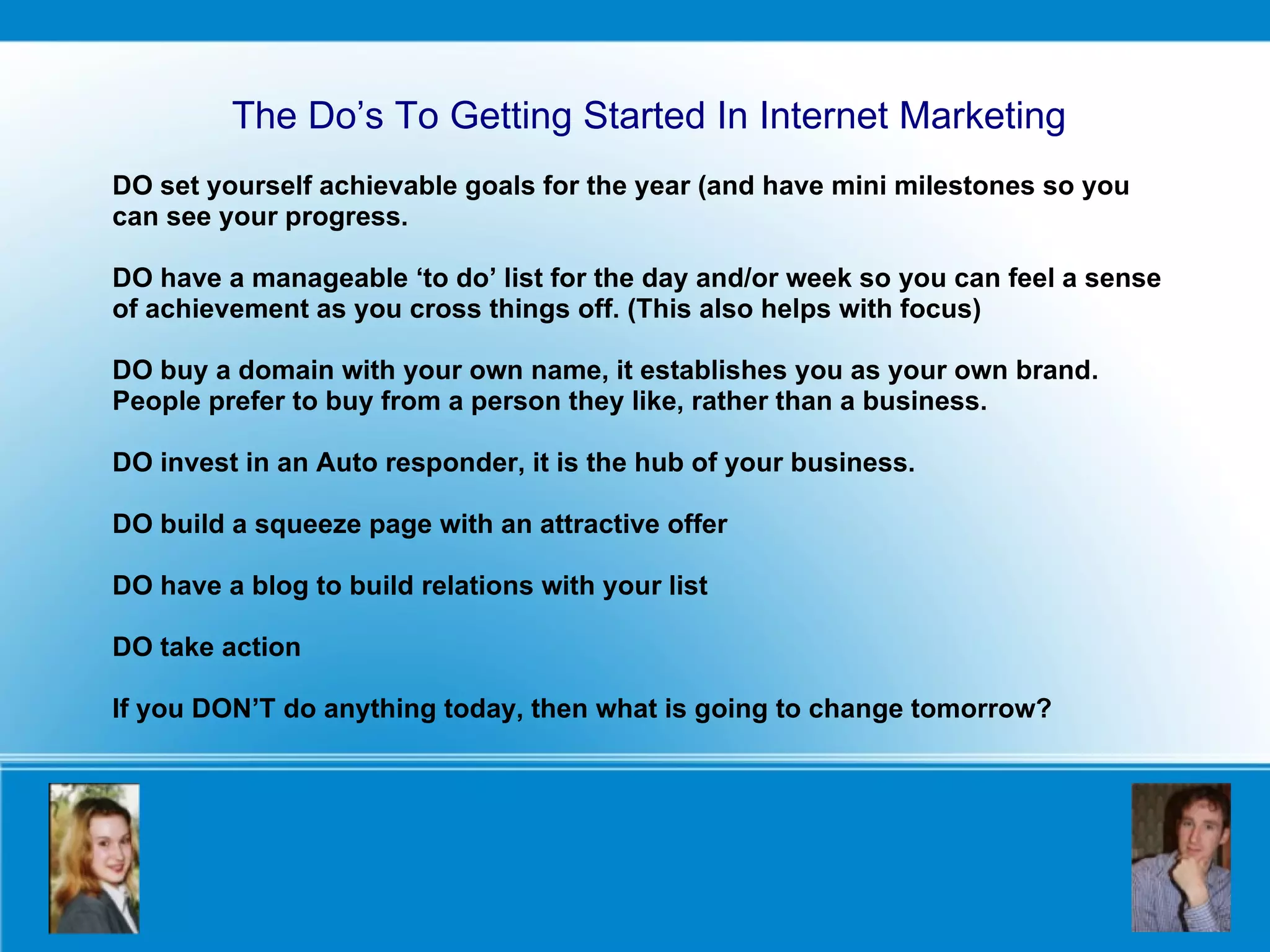 The Do’s To Getting Started In Internet Marketing

DO set yourself achievable goals for the year (and have mini milestones so you can see your progress.

DO have a manageable ‘to do’ list for the day and/or week so you can feel a sense of achievement as you cross things off. (This also helps with focus)

DO buy a domain with your own name, it establishes you as your own brand. People prefer to buy from a person they like, rather than a business.

DO invest in an Auto responder, it is the hub of your business.

DO build a squeeze page with an attractive offer

DO have a blog to build relations with your list

DO take action

If you DON’T do anything today, then what is going to change tomorrow?